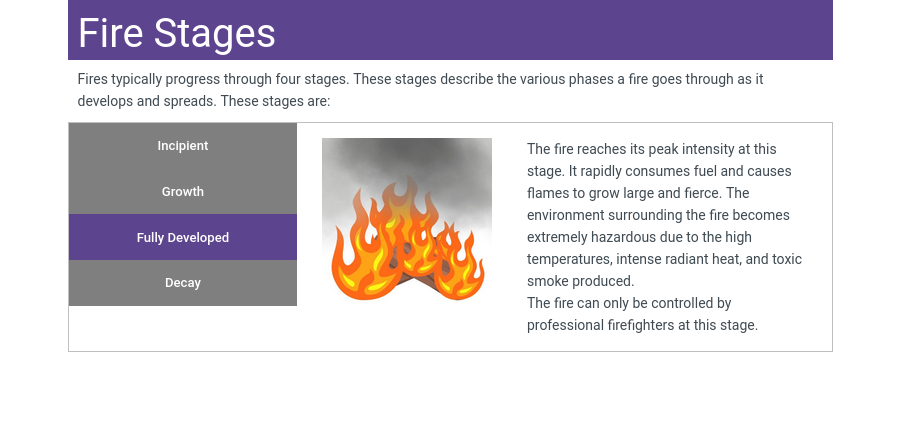 Fire Stages

Fires typically progress through four stages. These stages describe the various phases a fire goes through as it develops and spreads. These stages are:

Incipient

Growth

Fully Developed

Decay

The fire reaches its peak intensity at this stage. It rapidly consumes fuel and causes flames to grow large and fierce. The environment surrounding the fire becomes extremely hazardous due to the high temperatures, intense radiant heat, and toxic smoke produced.
The fire can only be controlled by professional firefighters at this stage.